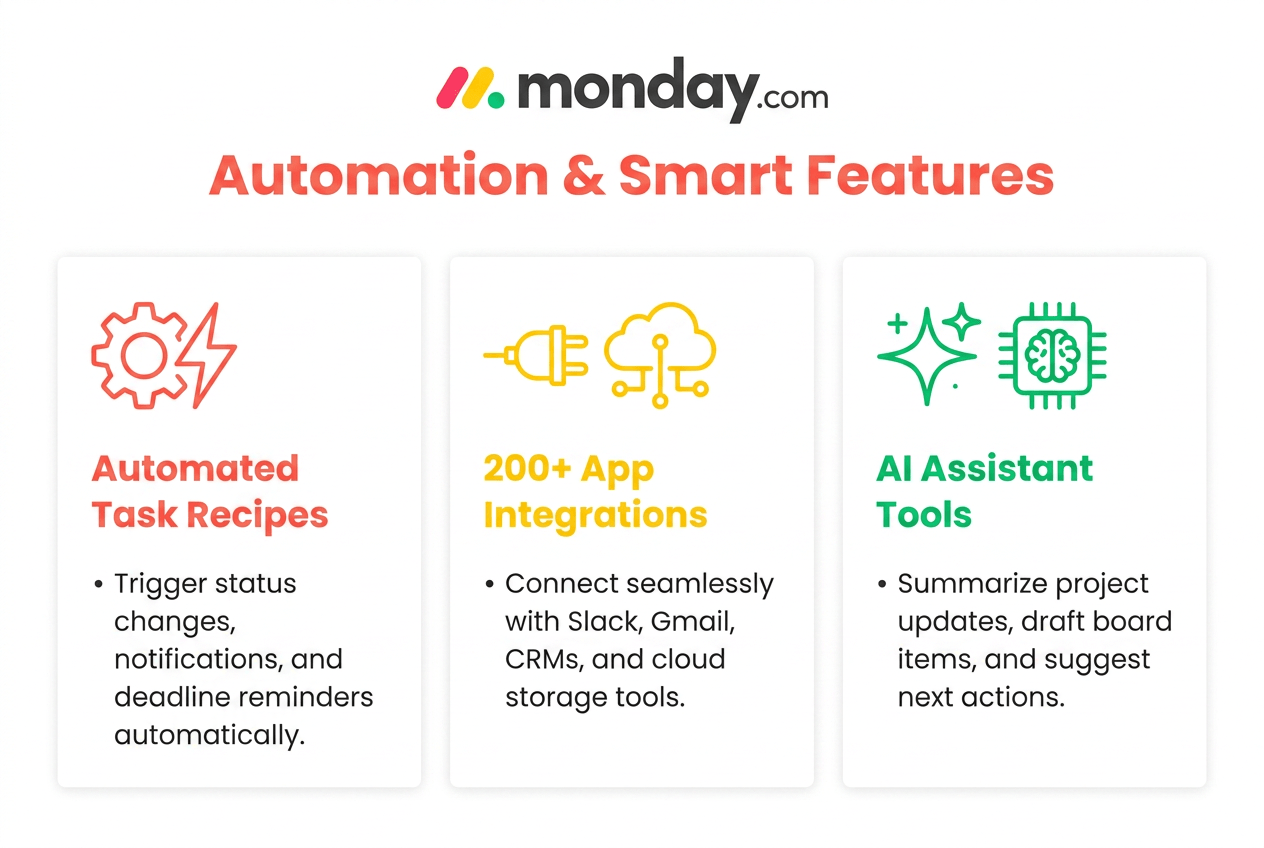 monday.com

Automation & Smart Features

Automated Task Recipes

• Trigger status changes, notifications, and deadline reminders automatically.

200+ App Integrations

• Connect seamlessly with Slack, Gmail, CRMs, and cloud storage tools.

AI Assistant Tools

• Summarize project updates, draft board items, and suggest next actions.